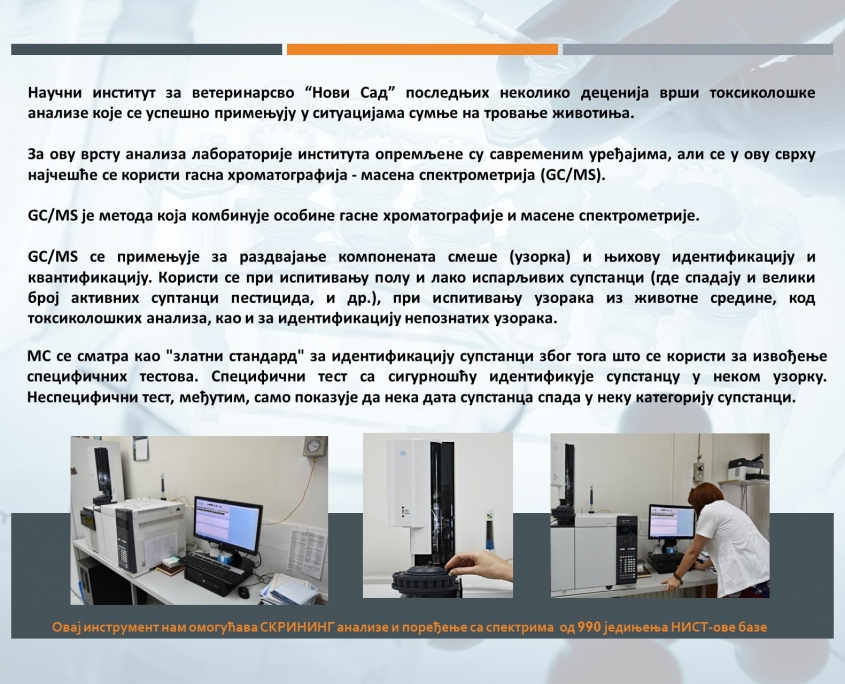 Научни институт за ветеринарсво “Нови Сад” последњих неколико деценија врши токсиколошке анализе које се успешно примењују у ситуацијама сумње на тровање животиња.

За ову врсту анализа лабораторије института опремљене су савременим уређајима, али се у ову сврху најчешће се користи гасна хроматографија - масена спектрометрија (GC/MS).

GC/MS је метода која комбинује особине гасне хроматографије и масене спектрометрије.

GC/MS се примењује за раздвајање компонената смеше (узорка) и њихову идентификацију и квантификацију. Користи се при испитивању полу и лако испарљивих супстанци (где спадају и велики број активних суптанци пестицида, и др.), при испитивању узорака из животне средине, код токсиколошких анализа, као и за идентификацију непознатих узорака.

МС се сматра као "златни стандард" за идентификацију супстанци због тога што се користи за извођење специфичних тестова. Специфични тест са сигурношћу идентификује супстанцу у неком узорку. Неспецифични тест, међутим, само показује да нека дата супстанца спада у неку категорију супстанци.

Овај инструмент нам омогућава СКРИНИНГ анализе и поређење са спектрима од 990 једињења НИСТ-ове базе